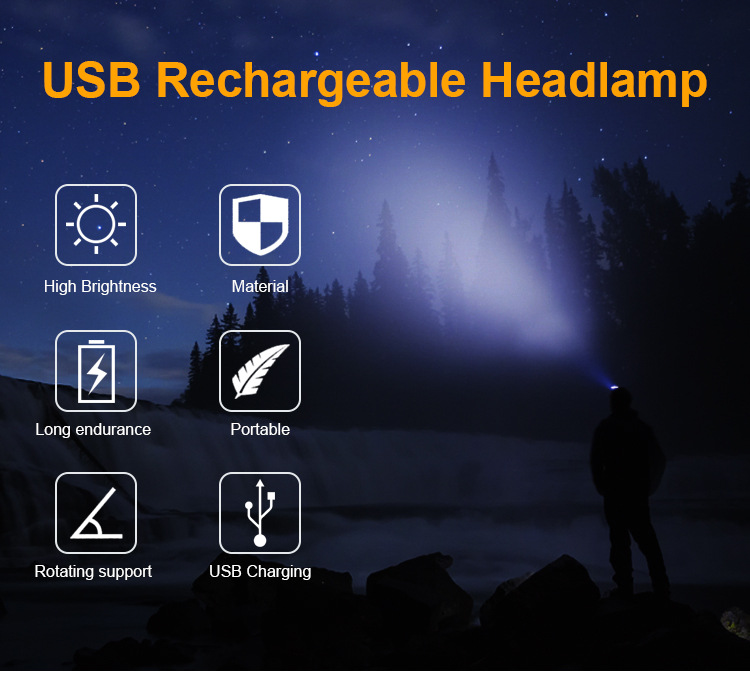 USB Rechargeable Headlamp

High Brightness

Material

Long endurance

Portable

Rotating support

USB Charging